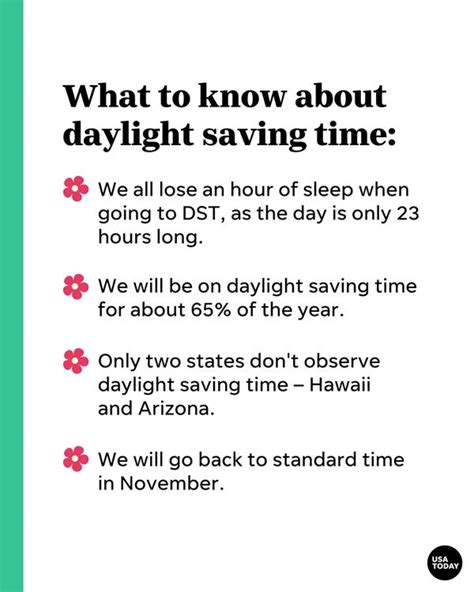 What to know about daylight saving time:

We all lose an hour of sleep when going to DST, as the day is only 23 hours long.

We will be on daylight saving time for about 65% of the year.

Only two states don't observe daylight saving time – Hawaii and Arizona.

We will go back to standard time in November.

USA TODAY